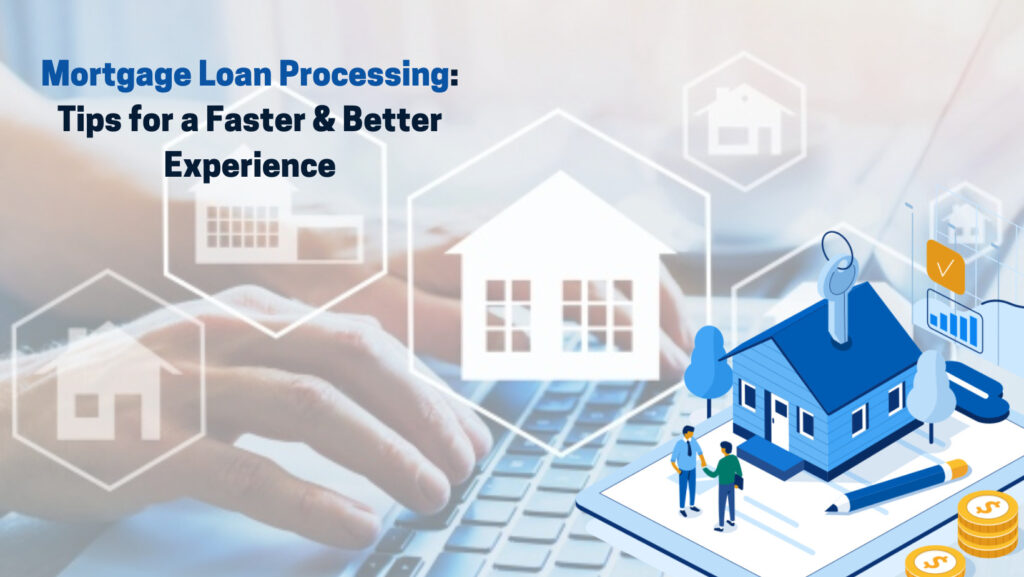 Mortgage Loan Processing: Tips for a Faster & Better Experience